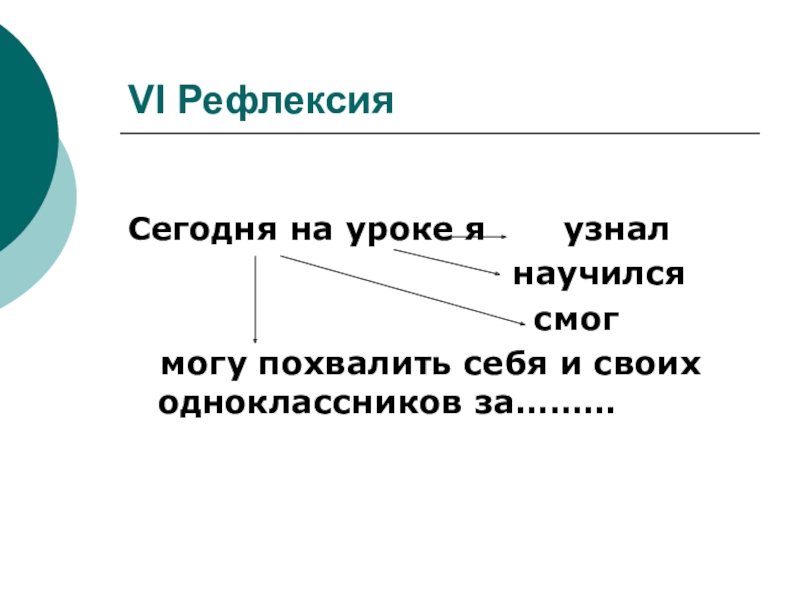 VI Рефлексия

Сегодня на уроке я узнал
научился
смог
могу похвалить себя и своих одноклассников за………